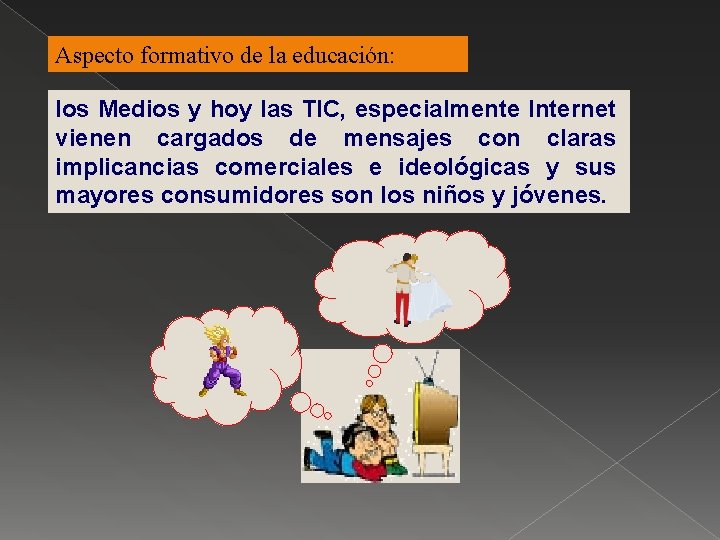 Aspecto formativo de la educación:

los Medios y hoy las TIC, especialmente Internet vienen cargados de mensajes con claras implicancias comerciales e ideológicas y sus mayores consumidores son los niños y jóvenes.